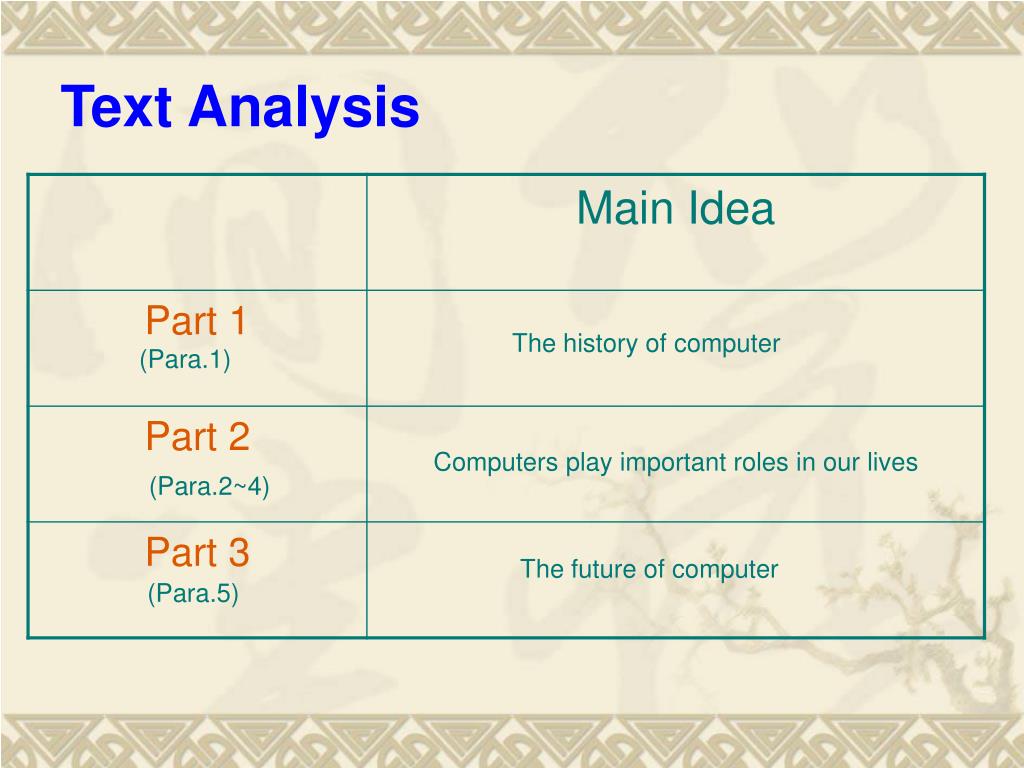 Text Analysis

| | Main Idea |
|---|---|
| Part 1 (Para.1) | The history of computer |
| Part 2 (Para.2~4) | Computers play important roles in our lives |
| Part 3 (Para.5) | The future of computer |